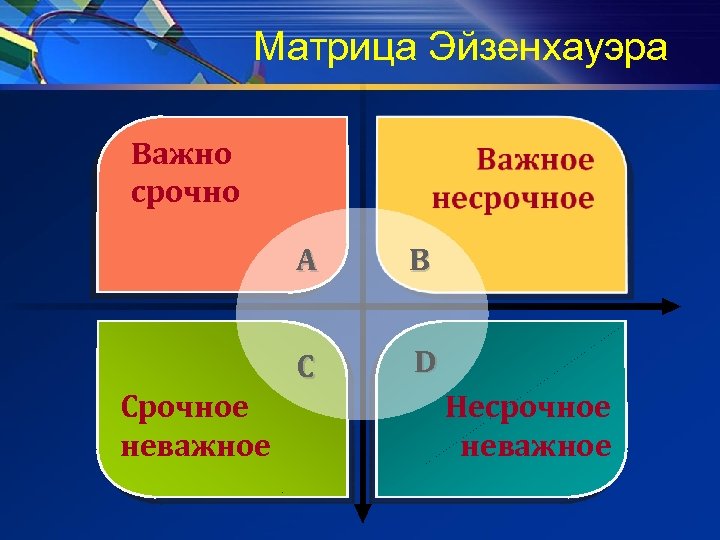 Матрица Эйзенхауэра

Важно срочно

A

Важное несрочное

B

C

Срочное неважное

D

Несрочное неважное